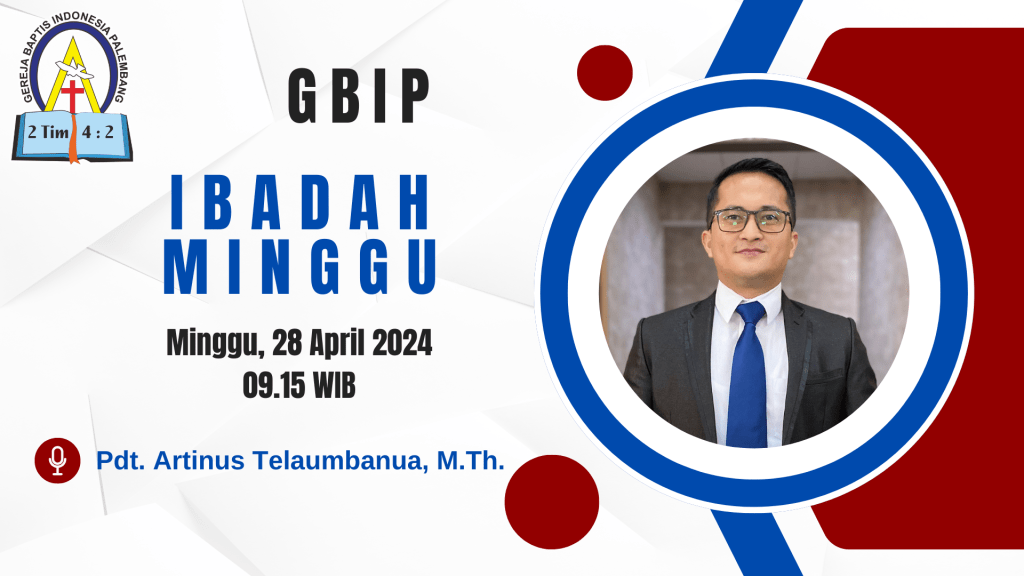 GEREJA BAPTIS INDONESIA PALEMBANG

2 Tim 4 : 2

GBIP

IBADAH MINGGU

Minggu, 28 April 2024
09.15 WIB

Pdt. Artinus Telaumbanua, M.Th.